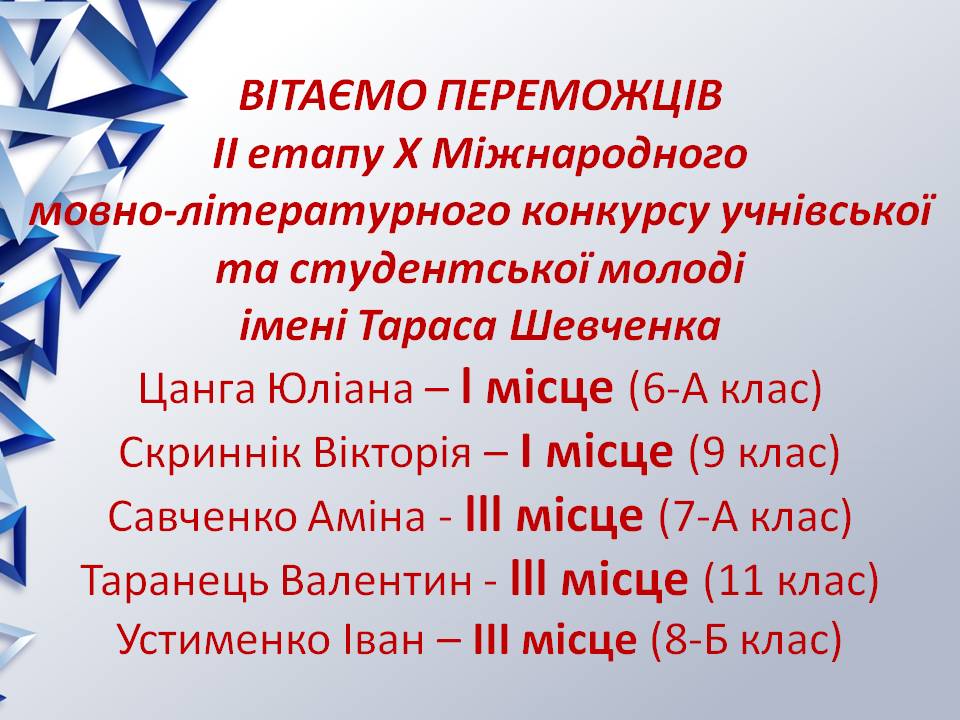 ВІТАЄМО ПЕРЕМОЖЦІВ
ІІ етапу Х Міжнародного
мовно-літературного конкурсу учнівської
та студентської молоді
імені Тараса Шевченка

Цанга Юліана – І місце (6-А клас)
Скриннік Вікторія – І місце (9 клас)
Савченко Аміна - ІІІ місце (7-А клас)
Таранець Валентин - ІІІ місце (11 клас)
Устименко Іван – ІІІ місце (8-Б клас)